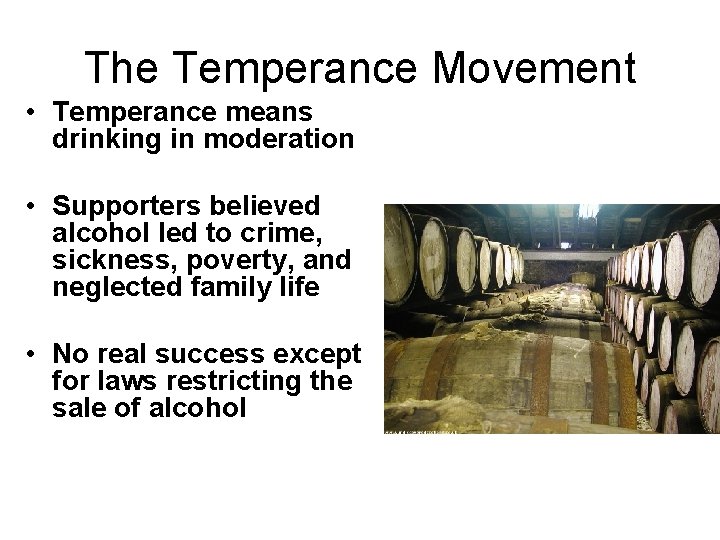 The Temperance Movement

• Temperance means drinking in moderation

• Supporters believed alcohol led to crime, sickness, poverty, and neglected family life

• No real success except for laws restricting the sale of alcohol